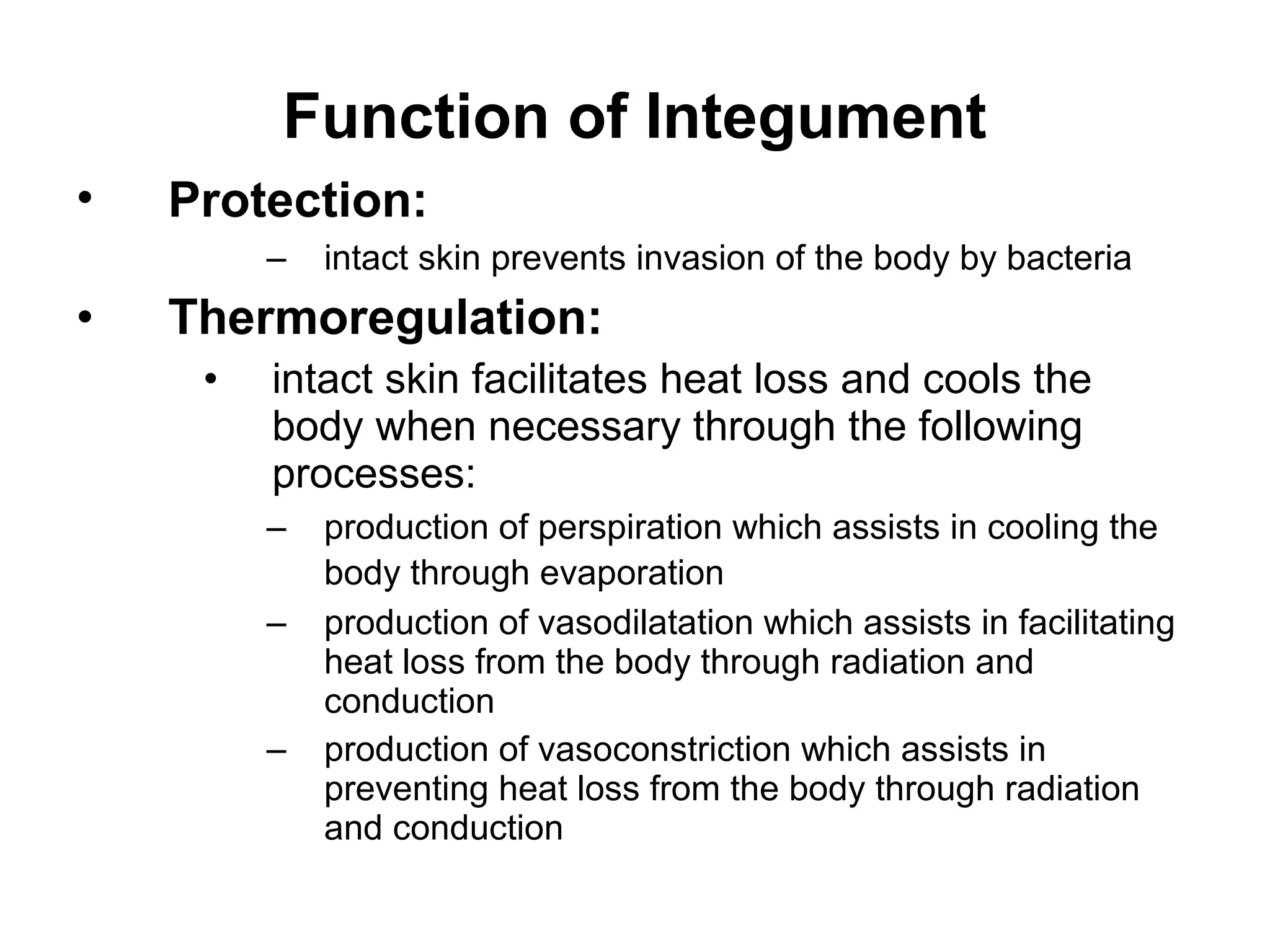 Function of Integument

• Protection:
  – intact skin prevents invasion of the body by bacteria
• Thermoregulation:
  • intact skin facilitates heat loss and cools the body when necessary through the following processes:
    – production of perspiration which assists in cooling the body through evaporation
    – production of vasodilatation which assists in facilitating heat loss from the body through radiation and conduction
    – production of vasoconstriction which assists in preventing heat loss from the body through radiation and conduction